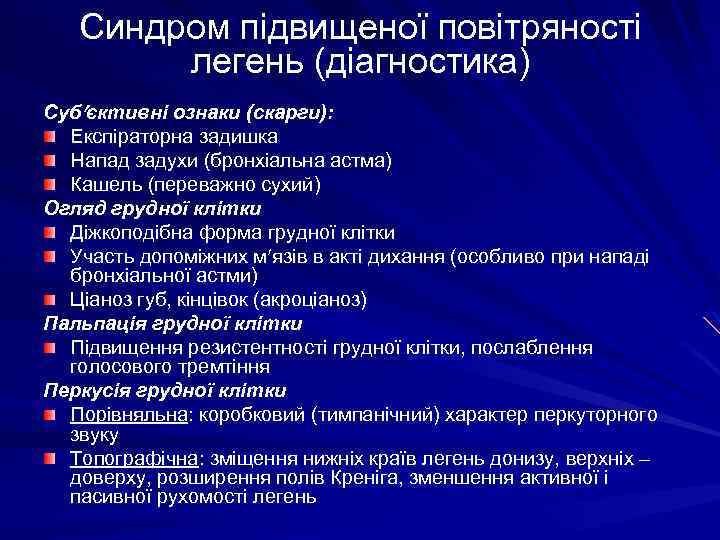 Синдром підвищеної повітряності легень (діагностика)

Суб'єктивні ознаки (скарги):
Експіраторна задишка
Напад задухи (бронхіальна астма)
Кашель (переважно сухий)
Огляд грудної клітки
Діжкоподібна форма грудної клітки
Участь допоміжних м'язів в акті дихання (особливо при нападі бронхіальної астми)
Ціаноз губ, кінцівок (акроціаноз)
Пальпація грудної клітки
Підвищення резистентності грудної клітки, послаблення голосового тремтіння
Перкусія грудної клітки
Порівняльна: коробковий (тимпанічний) характер перкуторного звуку
Топографічна: зміщення нижніх країв легень донизу, верхніх – доверху, розширення полів Креніга, зменшення активної і пасивної рухомості легень